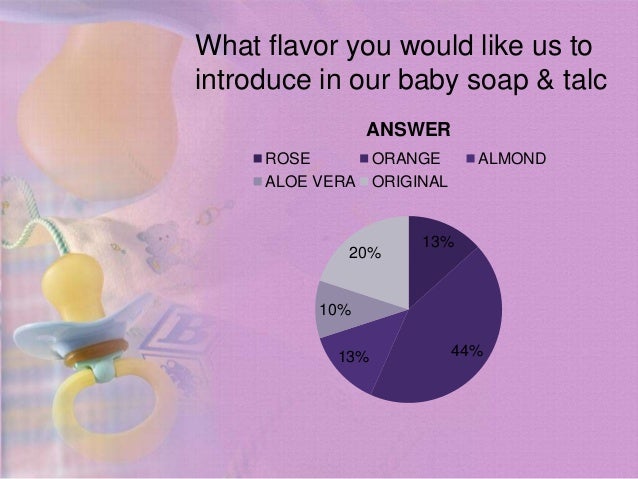 What flavor you would like us to introduce in our baby soap & talc

ANSWER

ROSE ORANGE ALMOND
ALOE VERA ORIGINAL

13%
44%
13%
10%
20%